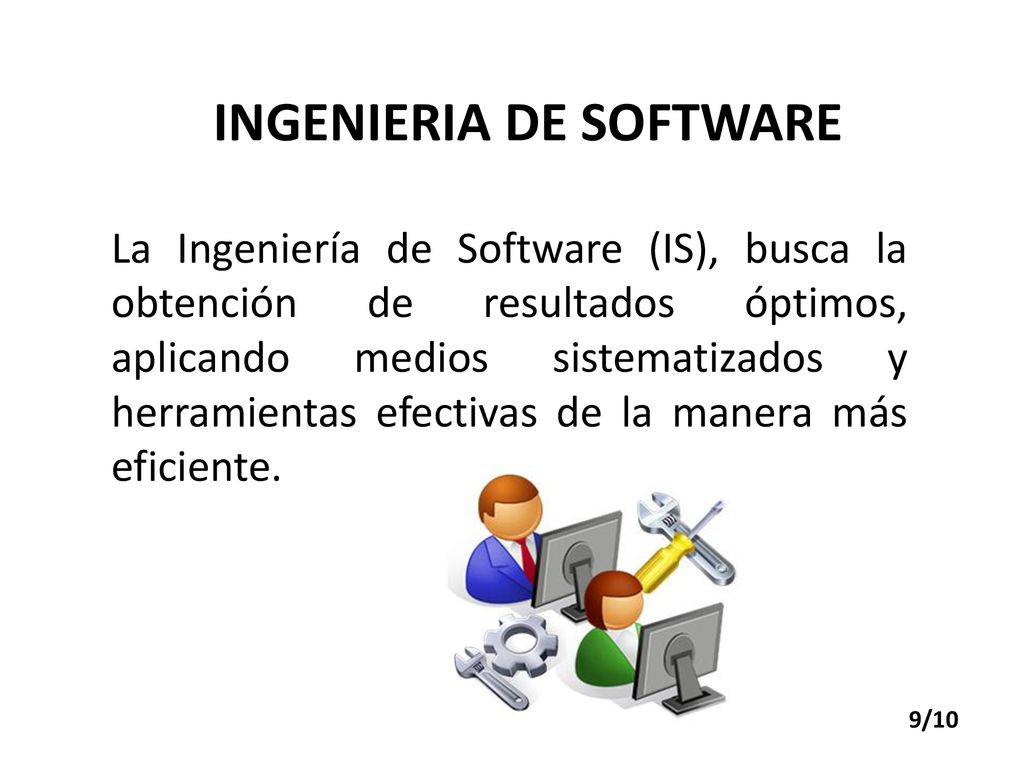 INGENIERIA DE SOFTWARE

La Ingeniería de Software (IS), busca la obtención de resultados óptimos, aplicando medios sistematizados y herramientas efectivas de la manera más eficiente.

9/10